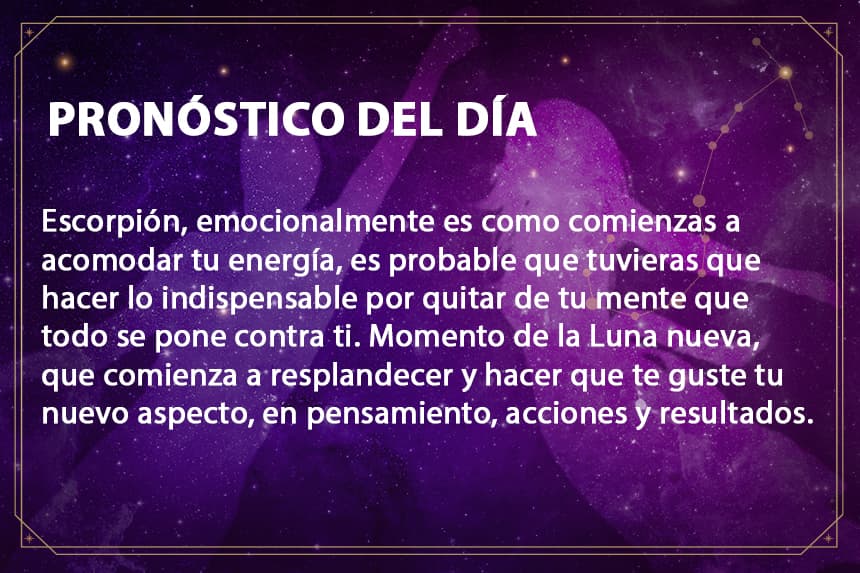 PRONÓSTICO DEL DÍA

Escorpión, emocionalmente es como comienzas a acomodar tu energía, es probable que tuvieras que hacer lo indispensable por quitar de tu mente que todo se pone contra ti. Momento de la Luna nueva, que comienza a resplandecer y hacer que te guste tu nuevo aspecto, en pensamiento, acciones y resultados.